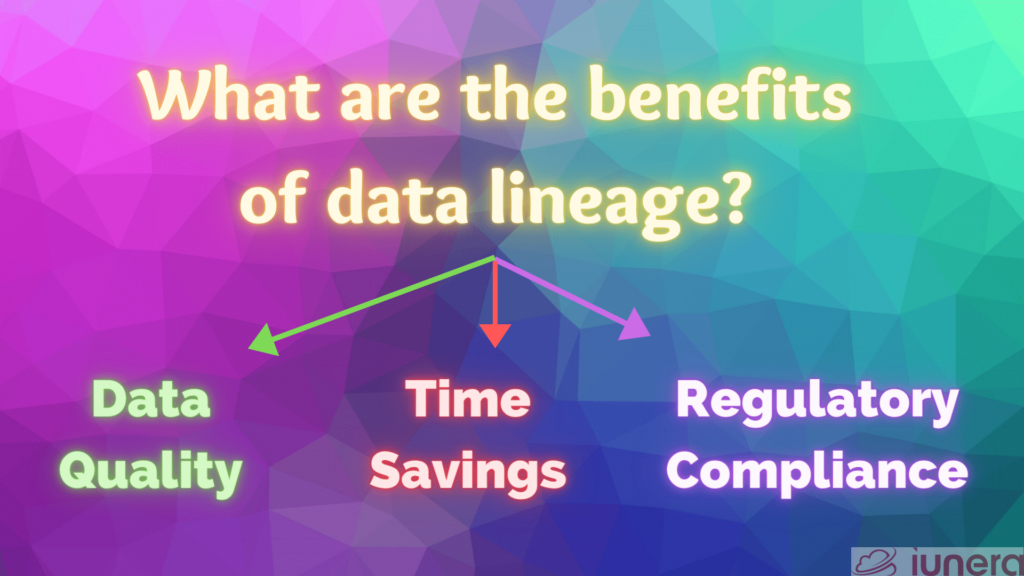 What are the benefits of data lineage?

Data Quality

Time Savings

Regulatory Compliance

iunera